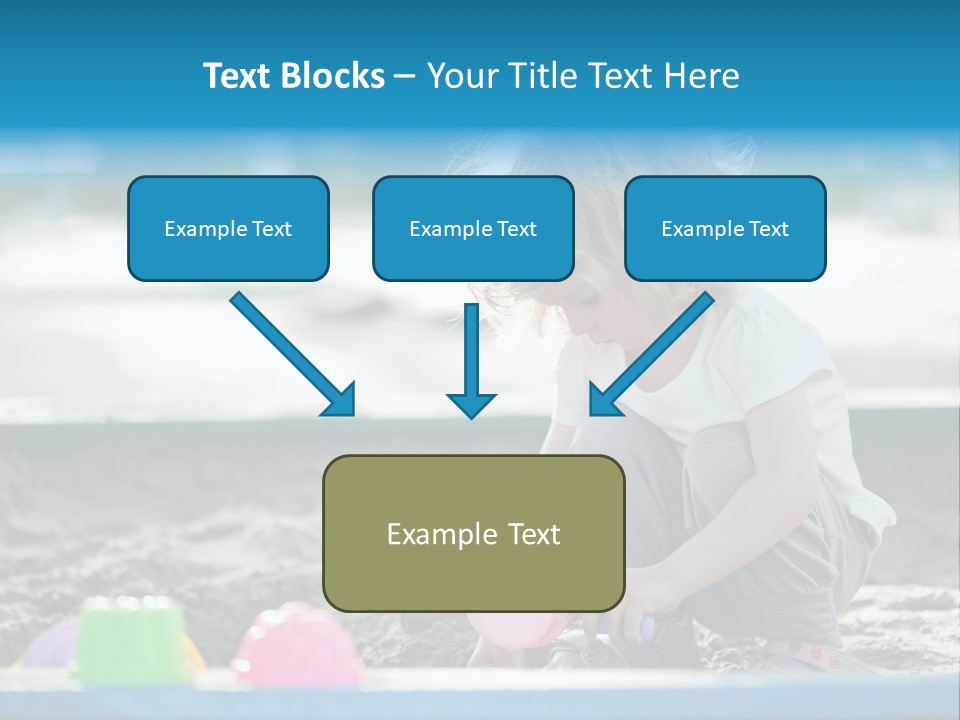 Text Blocks – Your Title Text Here

Example Text

Example Text

Example Text

Example Text